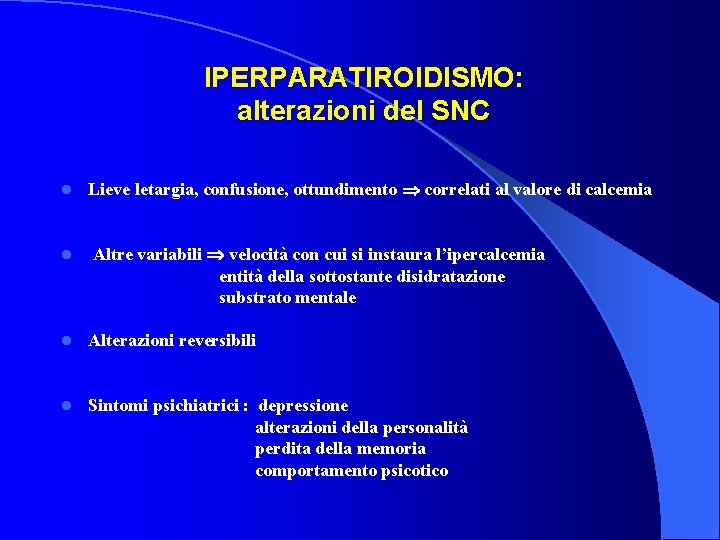 IPERPARATIROIDISMO:
alterazioni del SNC

- Lieve letargia, confusione, ottundimento $\Rightarrow$ correlati al valore di calcemia

- Altre variabili $\Rightarrow$ velocità con cui si instaura l'ipercalcemia
entità della sottostante disidratazione
substrato mentale

- Alterazioni reversibili

- Sintomi psichiatrici : depressione
alterazioni della personalità
perdita della memoria
comportamento psicotico